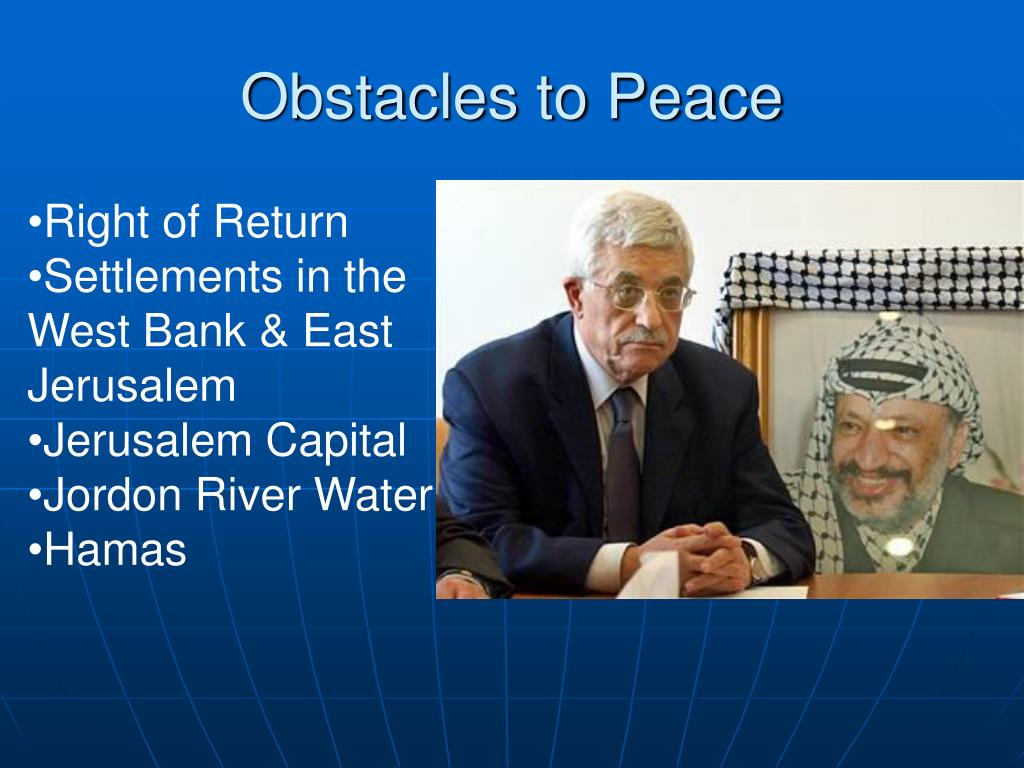 Obstacles to Peace

•Right of Return
•Settlements in the West Bank & East Jerusalem
•Jerusalem Capital
•Jordon River Water
•Hamas